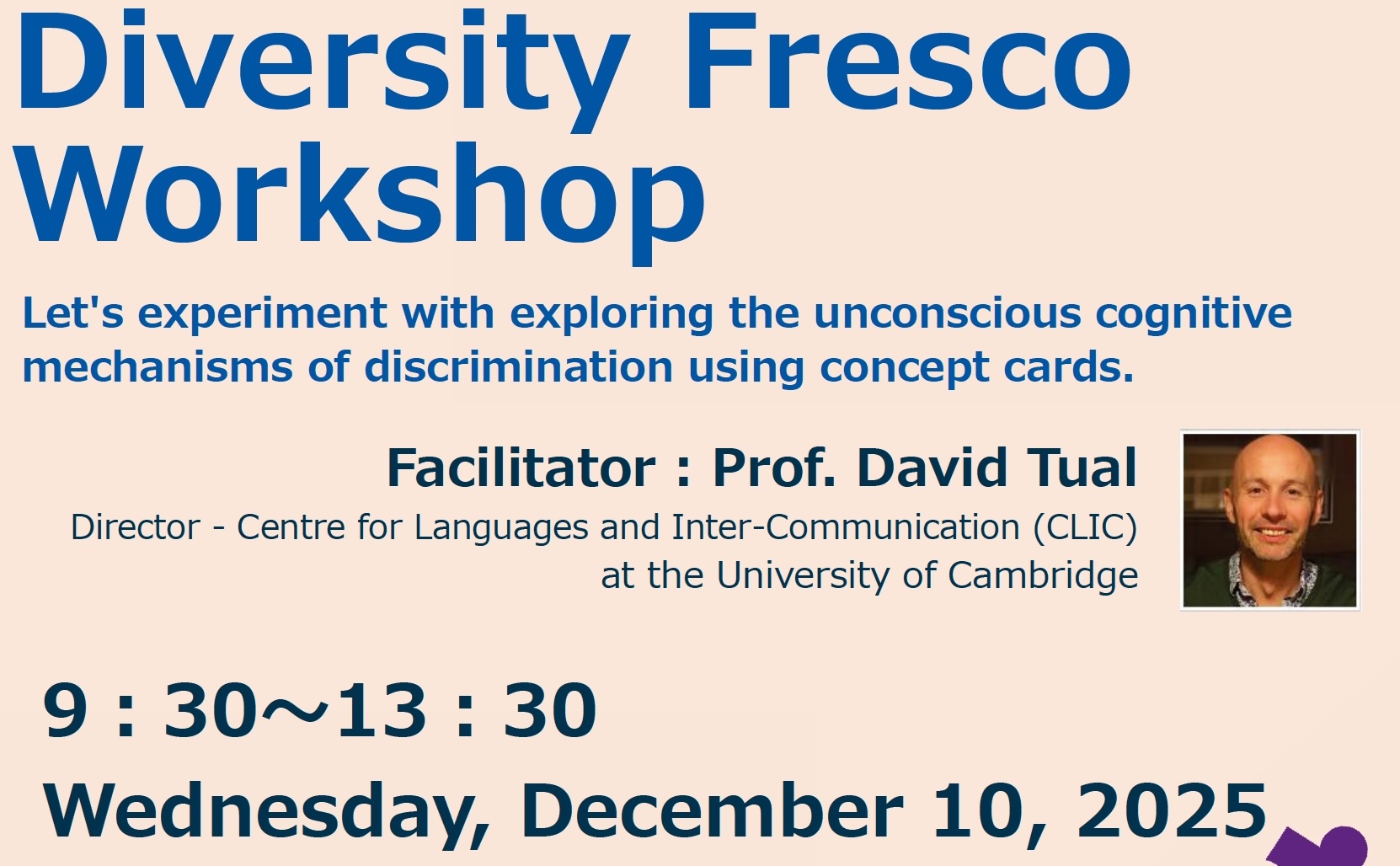 Diversity Fresco Workshop

Let's experiment with exploring the unconscious cognitive mechanisms of discrimination using concept cards.

Facilitator : Prof. David Tual

Director - Centre for Languages and Inter-Communication (CLIC) at the University of Cambridge

9 : 30～13 : 30

Wednesday, December 10, 2025